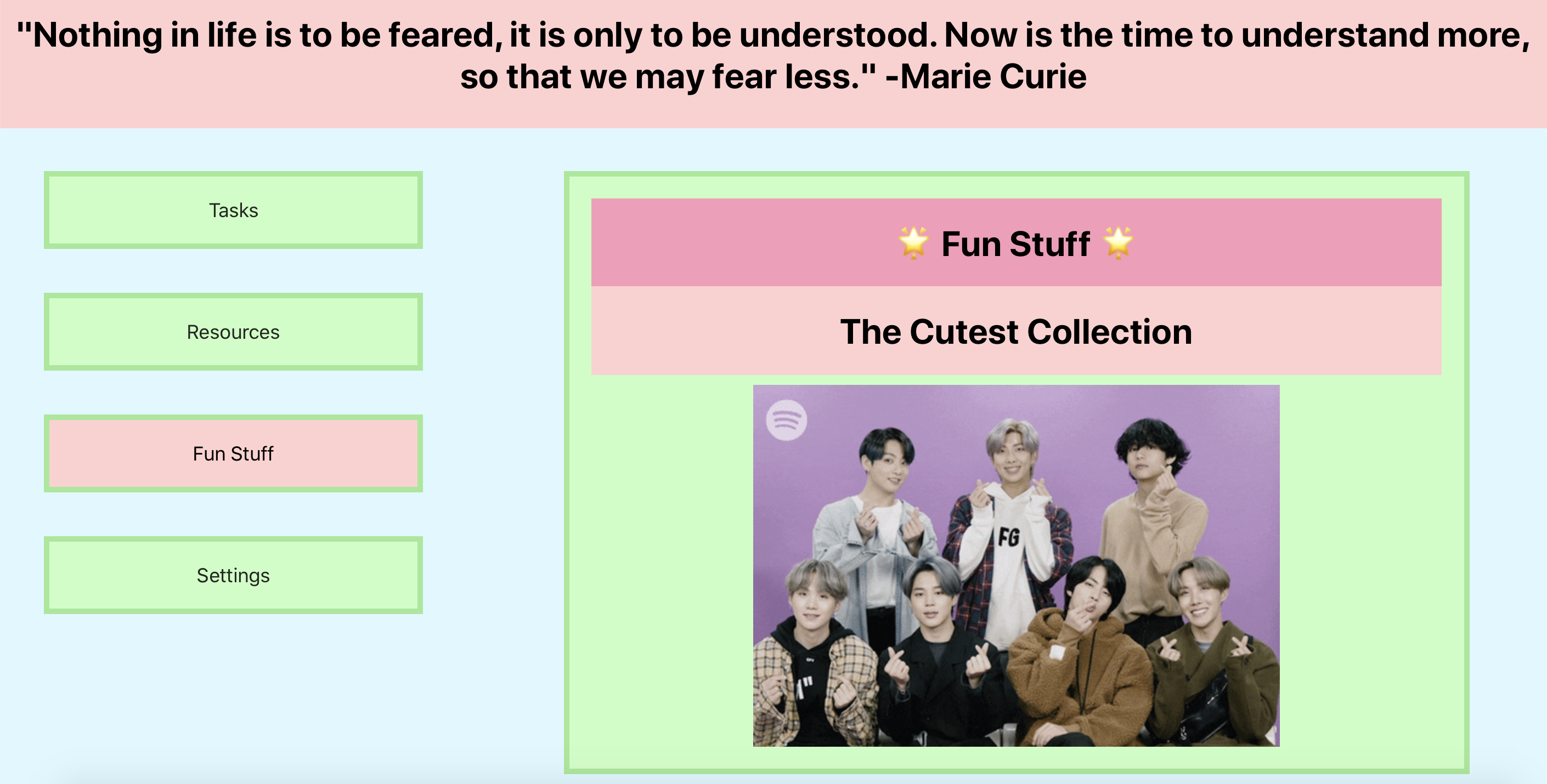 "Nothing in life is to be feared, it is only to be understood. Now is the time to understand more, so that we may fear less." -Marie Curie

Tasks

Resources

Fun Stuff

Settings

🌟 Fun Stuff 🌟

The Cutest Collection

FG